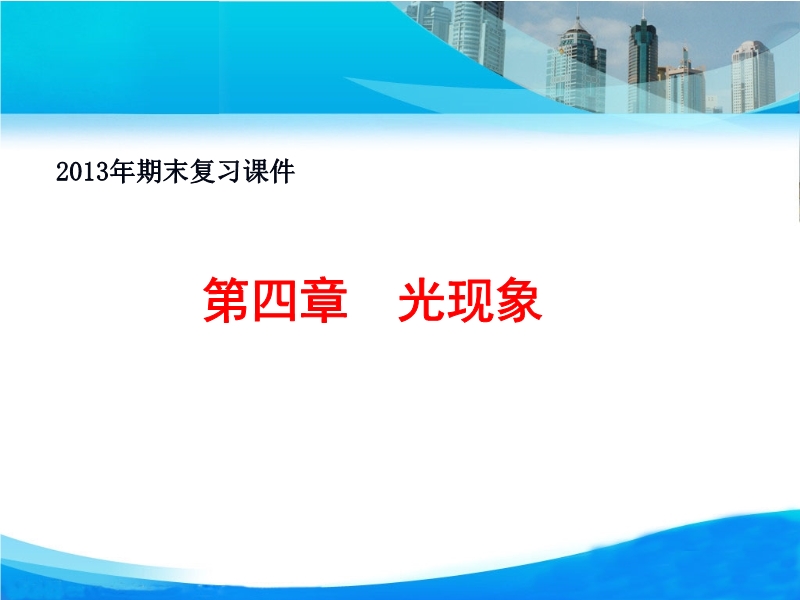 2013年期末复习课件

第四章　光现象